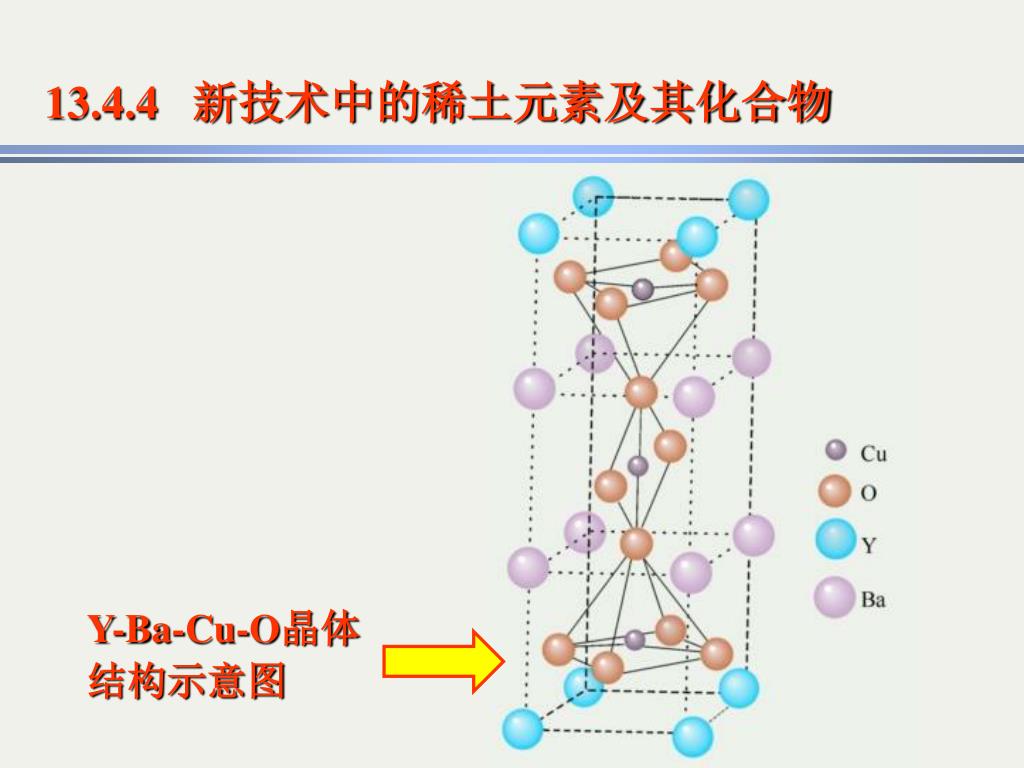 13.4.4 新技术中的稀土元素及其化合物

Cu
O
Y
Ba

Y-Ba-Cu-O晶体结构示意图